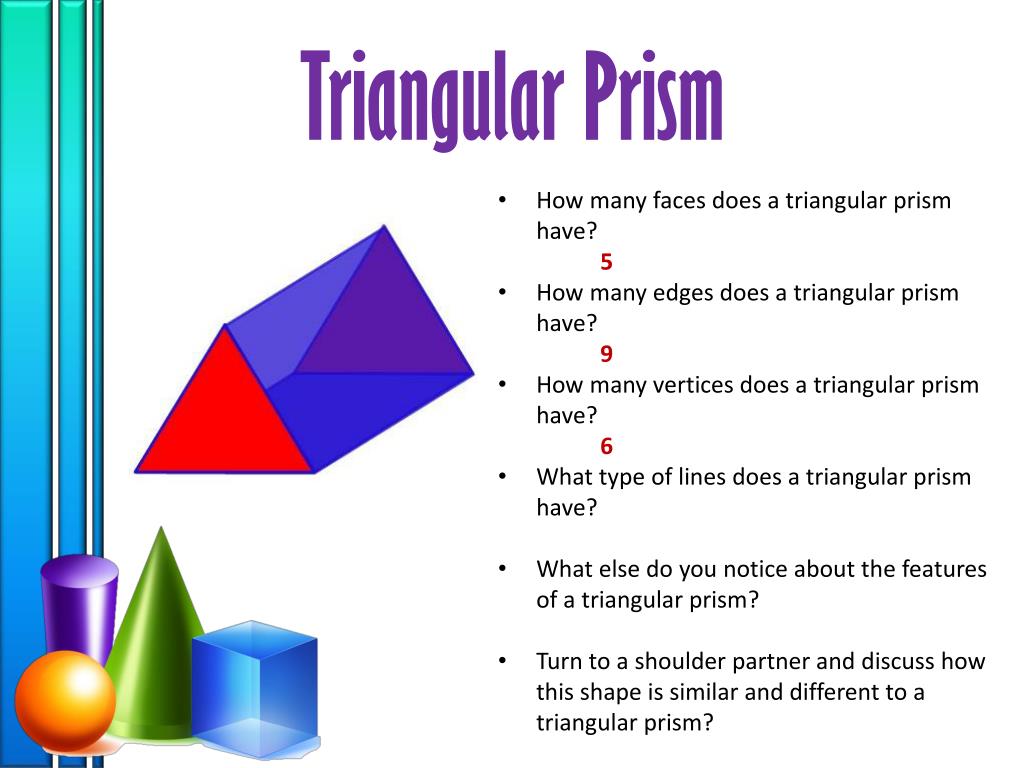 Triangular Prism

• How many faces does a triangular prism have?
5
• How many edges does a triangular prism have?
9
• How many vertices does a triangular prism have?
6
• What type of lines does a triangular prism have?

• What else do you notice about the features of a triangular prism?

• Turn to a shoulder partner and discuss how this shape is similar and different to a triangular prism?